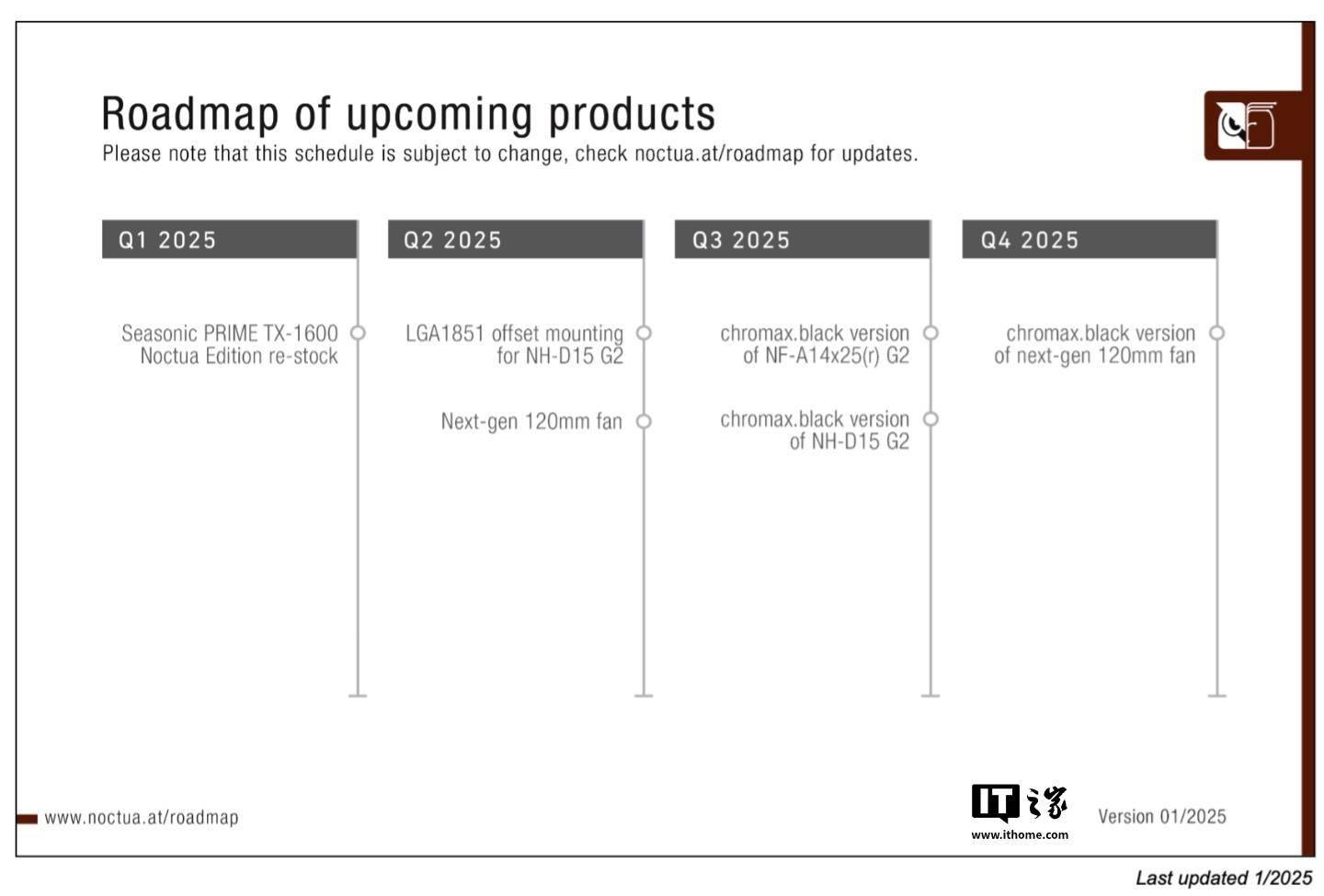 Roadmap of upcoming products
Please note that this schedule is subject to change, check noctua.at/roadmap for updates.

Q1 2025

Seasonic PRIME TX-1600 Noctua Edition re-stock

Q2 2025

LGA1851 offset mounting for NH-D15 G2

Next-gen 120mm fan

Q3 2025

chromax.black version of NF-A14x25(r) G2

chromax.black version of NH-D15 G2

Q4 2025

chromax.black version of next-gen 120mm fan

www.noctua.at/roadmap

IT之家
www.ithome.com

Version 01/2025

Last updated 1/2025